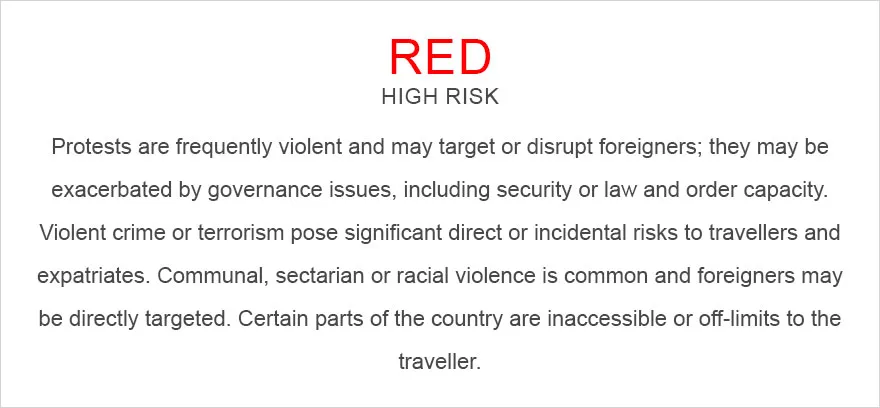 RED
HIGH RISK

Protests are frequently violent and may target or disrupt foreigners; they may be exacerbated by governance issues, including security or law and order capacity. Violent crime or terrorism pose significant direct or incidental risks to travellers and expatriates. Communal, sectarian or racial violence is common and foreigners may be directly targeted. Certain parts of the country are inaccessible or off-limits to the traveller.